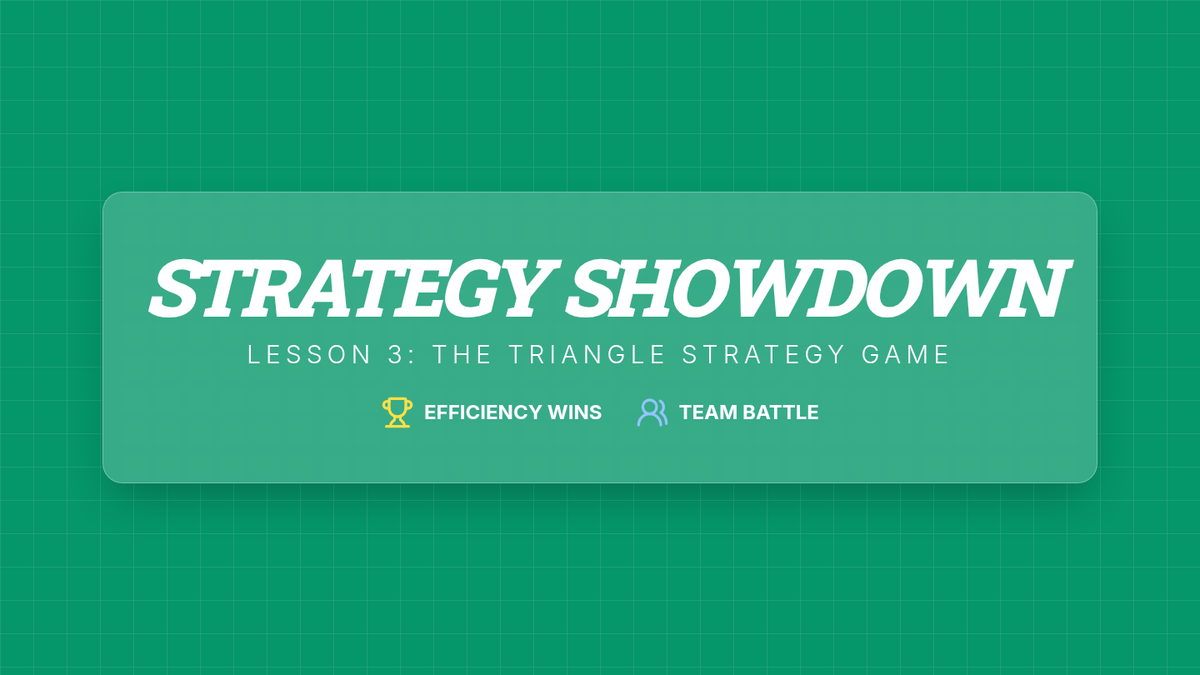 STRATEGY SHOWDOWN

LESSON 3: THE TRIANGLE STRATEGY GAME

EFFICIENCY WINS TEAM BATTLE